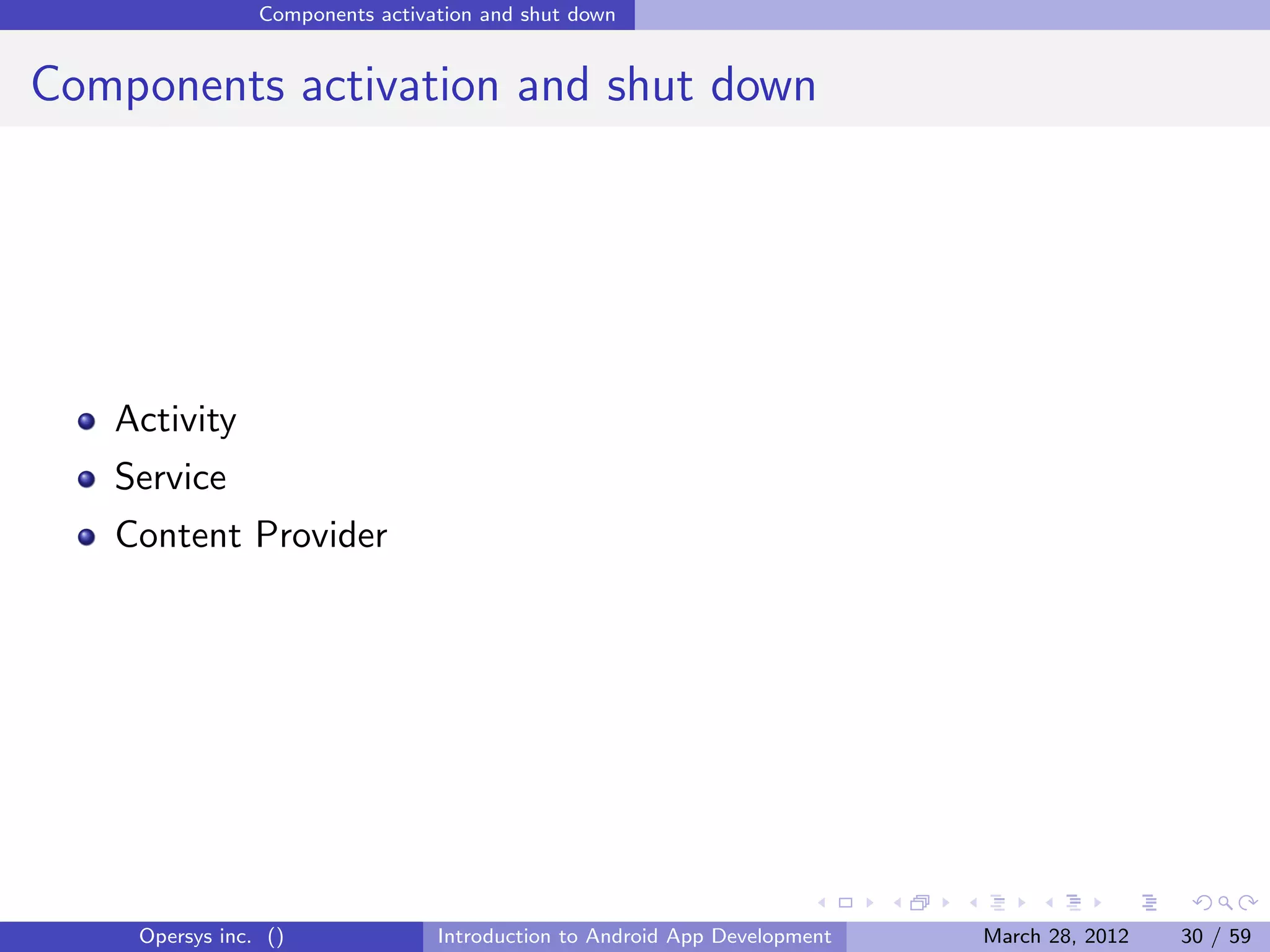 Components activation and shut down

Components activation and shut down

- Activity
- Service
- Content Provider

Opersys inc. ()

Introduction to Android App Development

March 28, 2012

30 / 59